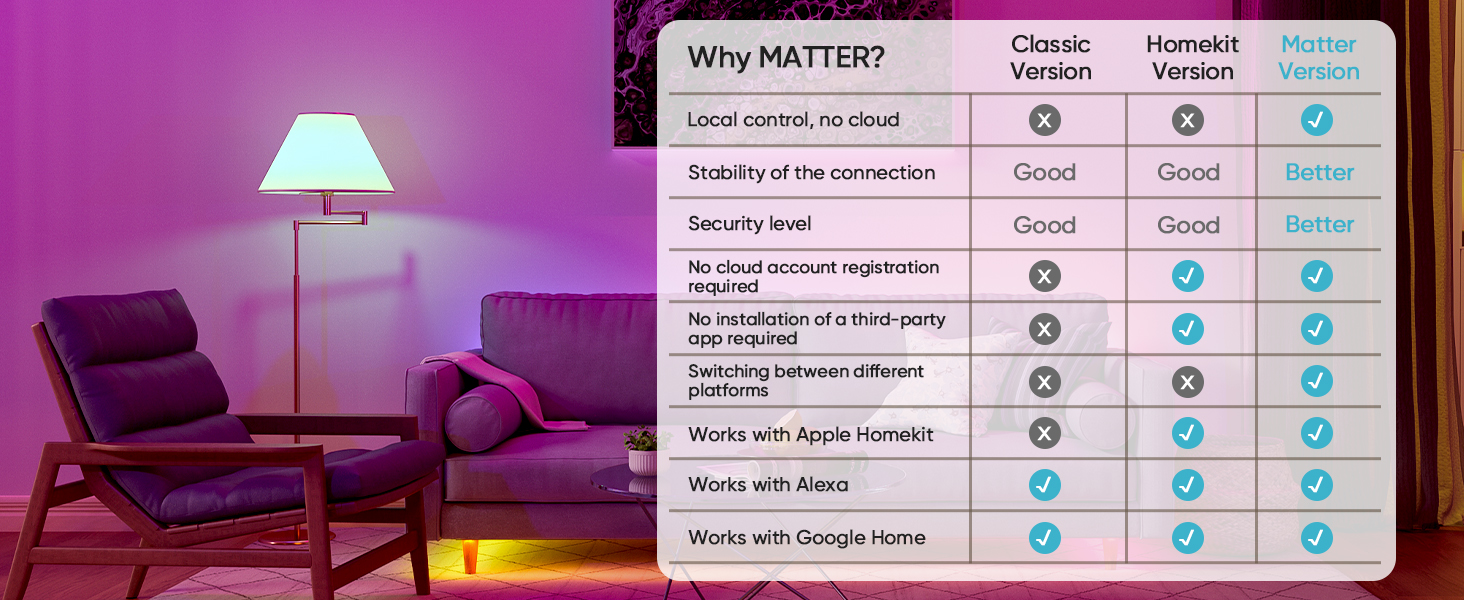 | Why MATTER? | Classic Version | Homekit Version | Matter Version |
|---|---|---|---|
| Local control, no cloud | ✗ | ✗ | ✓ |
| Stability of the connection | Good | Good | Better |
| Security level | Good | Good | Better |
| No cloud account registration required | ✗ | ✓ | ✓ |
| No installation of a third-party app required | ✗ | ✓ | ✓ |
| Switching between different platforms | ✗ | ✗ | ✓ |
| Works with Apple Homekit | ✗ | ✓ | ✓ |
| Works with Alexa | ✓ | ✓ | ✓ |
| Works with Google Home | ✓ | ✓ | ✓ |